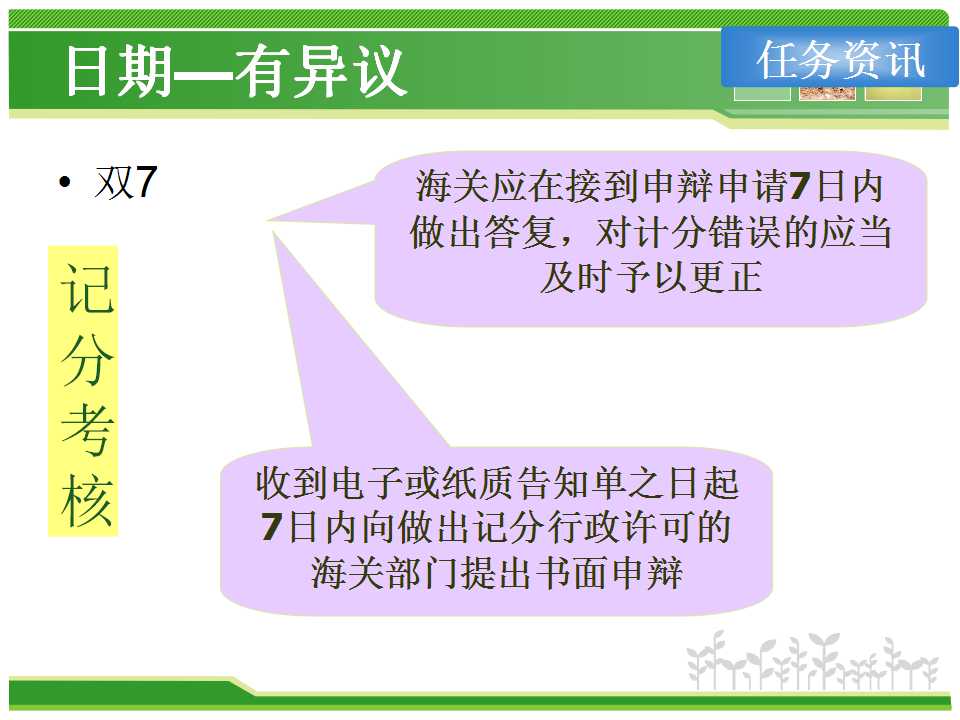 日期—有异议

任务资讯

• 双7

记分考核

海关应在接到申辩申请7日内做出答复，对计分错误的应当及时予以更正

收到电子或纸质告知单之日起7日内向做出记分行政许可的海关部门提出书面申辩